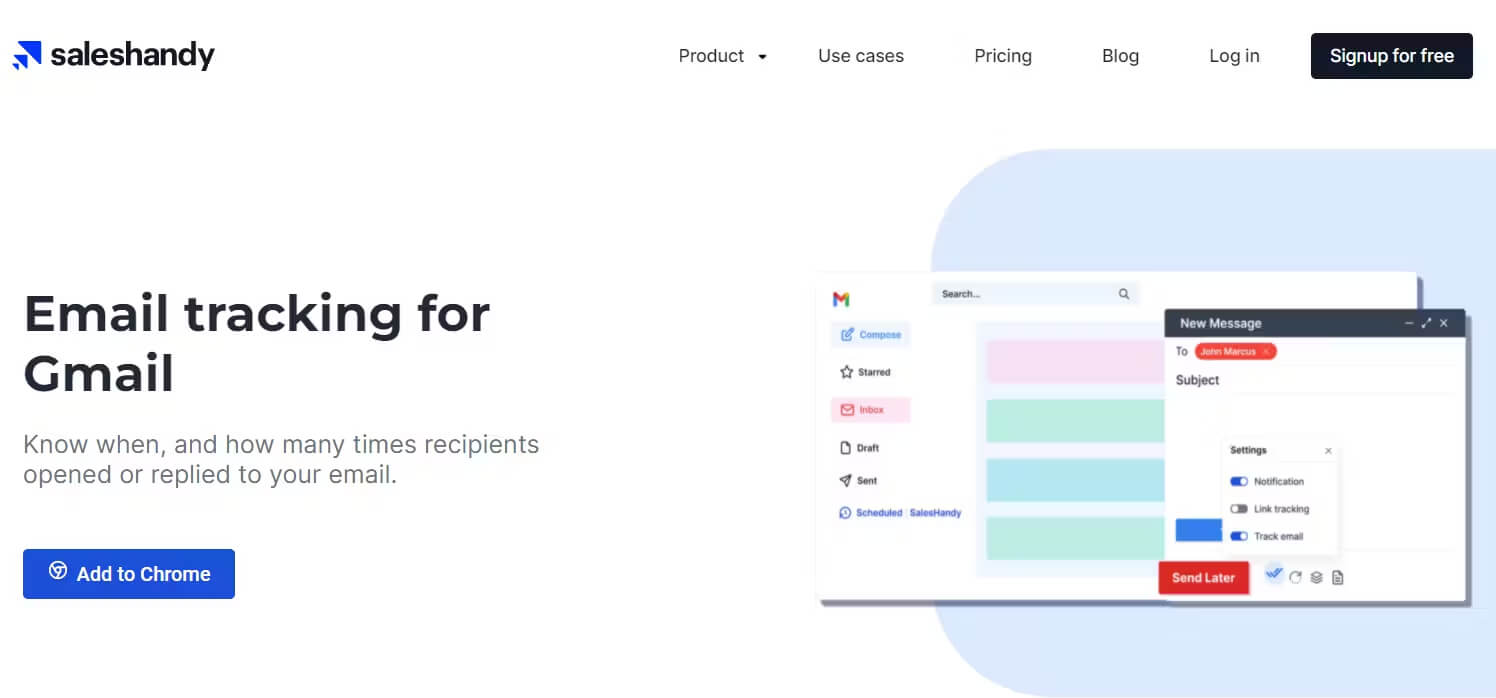 saleshandy

Product Use cases Pricing Blog Log in Signup for free

Email tracking for Gmail

Know when, and how many times recipients opened or replied to your email.

Add to Chrome

Search...

Compose

Starred

Inbox

Draft

Sent

Scheduled | SalesHandy

New Message

To John Marcus

Subject

Settings

Notification

Link tracking

Track email

Send Later